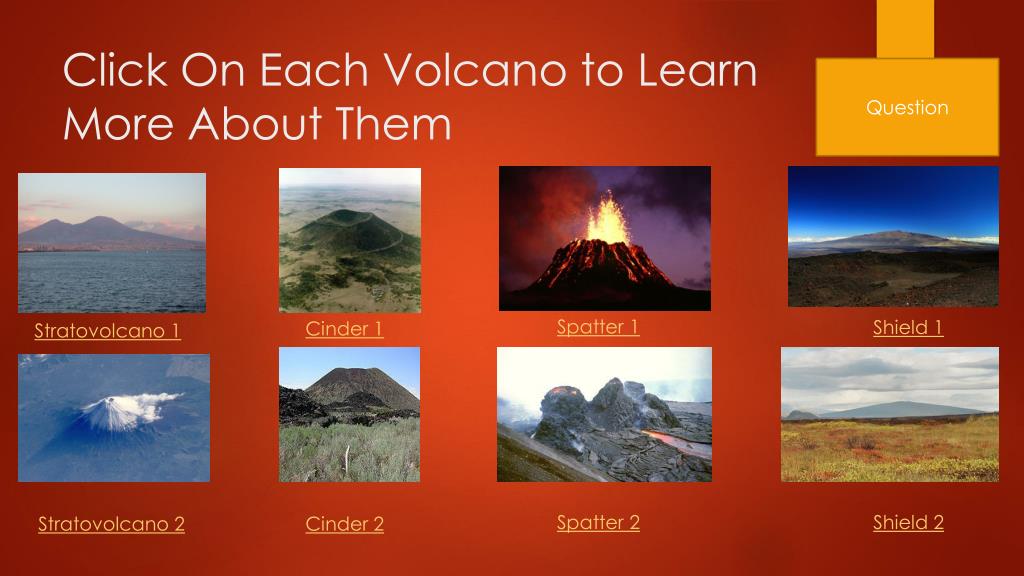 Click On Each Volcano to Learn More About Them

Question

Stratovolcano 1

Cinder 1

Spatter 1

Shield 1

Stratovolcano 2

Cinder 2

Spatter 2

Shield 2